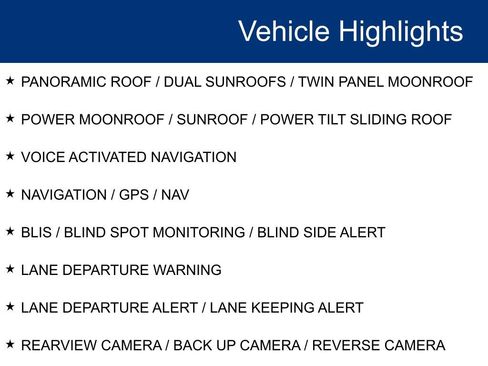 Vehicle Highlights

★ PANORAMIC ROOF / DUAL SUNROOFS / TWIN PANEL MOONROOF

★ POWER MOONROOF / SUNROOF / POWER TILT SLIDING ROOF

★ VOICE ACTIVATED NAVIGATION

★ NAVIGATION / GPS / NAV

★ BLIS / BLIND SPOT MONITORING / BLIND SIDE ALERT

★ LANE DEPARTURE WARNING

★ LANE DEPARTURE ALERT / LANE KEEPING ALERT

★ REARVIEW CAMERA / BACK UP CAMERA / REVERSE CAMERA